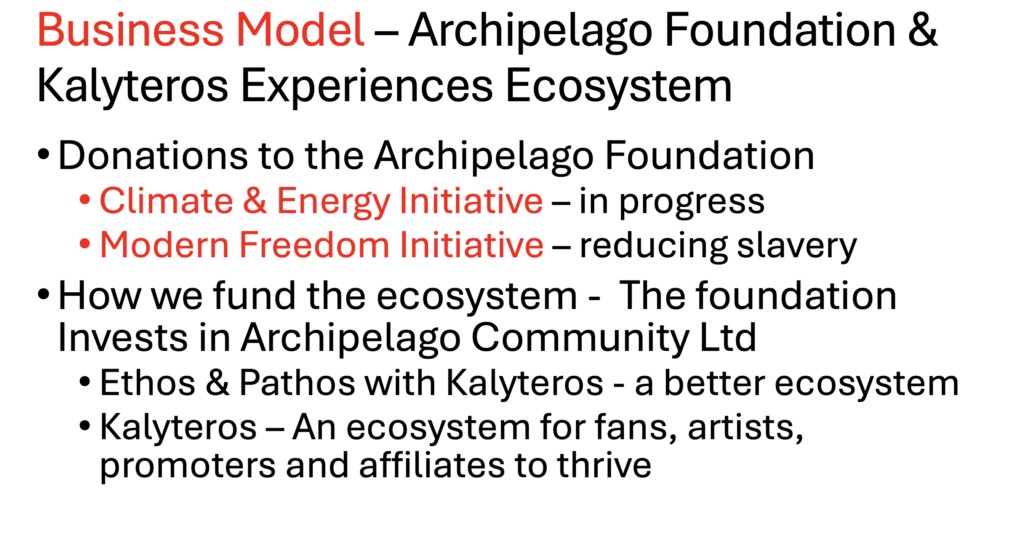 Business Model – Archipelago Foundation & Kalyteros Experiences Ecosystem

• Donations to the Archipelago Foundation
  • Climate & Energy Initiative – in progress
  • Modern Freedom Initiative – reducing slavery
• How we fund the ecosystem - The foundation Invests in Archipelago Community Ltd
  • Ethos & Pathos with Kalyteros - a better ecosystem
  • Kalyteros – An ecosystem for fans, artists, promoters and affiliates to thrive